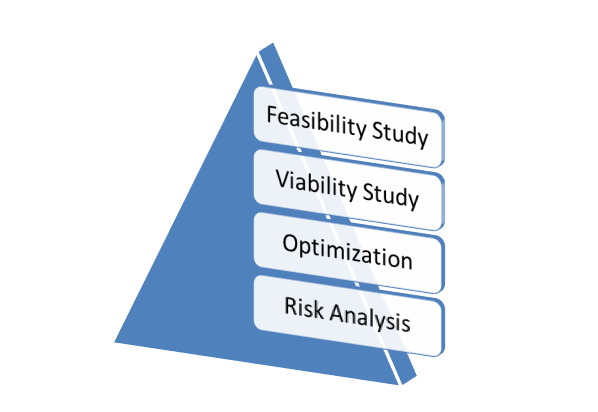 Feasibility Study
Viability Study
Optimization
Risk Analysis